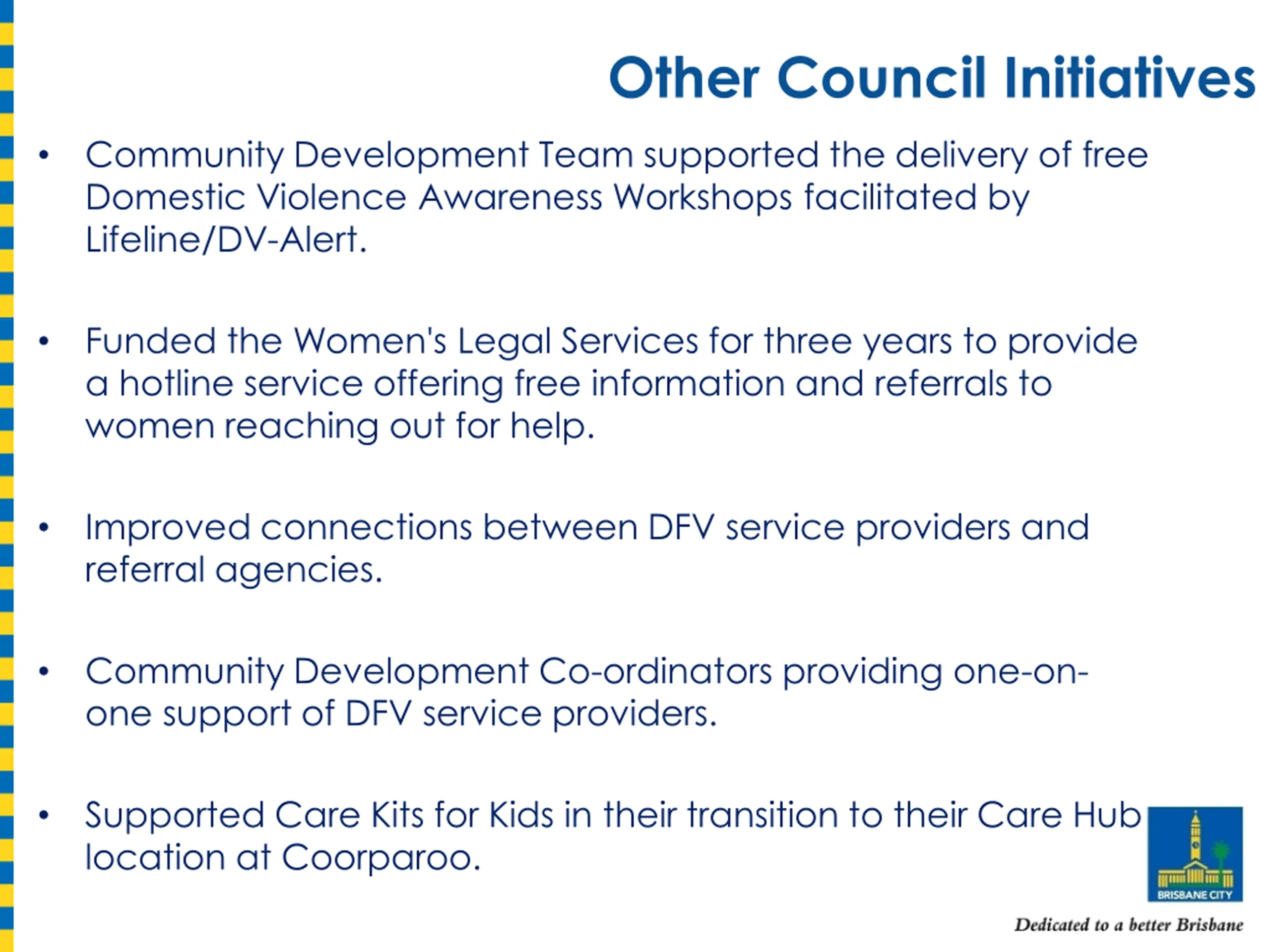 Other Council Initiatives

• Community Development Team supported the delivery of free Domestic Violence Awareness Workshops facilitated by Lifeline/DV-Alert.

• Funded the Women's Legal Services for three years to provide a hotline service offering free information and referrals to women reaching out for help.

• Improved connections between DFV service providers and referral agencies.

• Community Development Co-ordinators providing one-on-one support of DFV service providers.

• Supported Care Kits for Kids in their transition to their Care Hub location at Coorparoo.

BRISBANE CITY

Dedicated to a better Brisbane